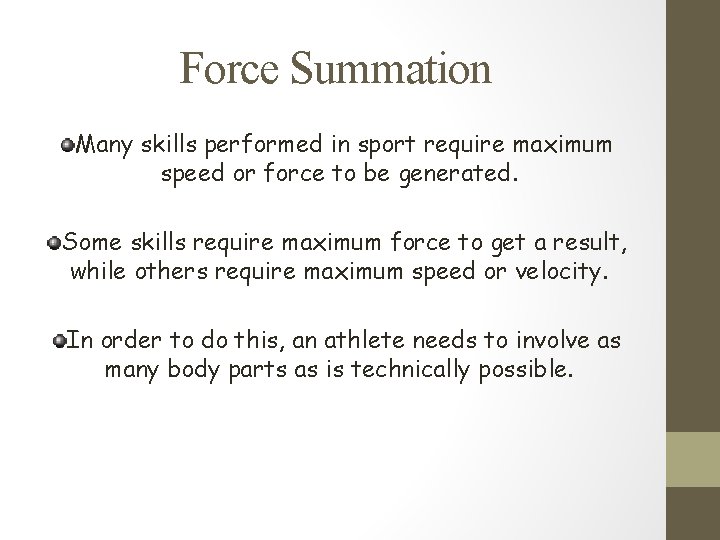 Force Summation

Many skills performed in sport require maximum speed or force to be generated.

Some skills require maximum force to get a result, while others require maximum speed or velocity.

In order to do this, an athlete needs to involve as many body parts as is technically possible.